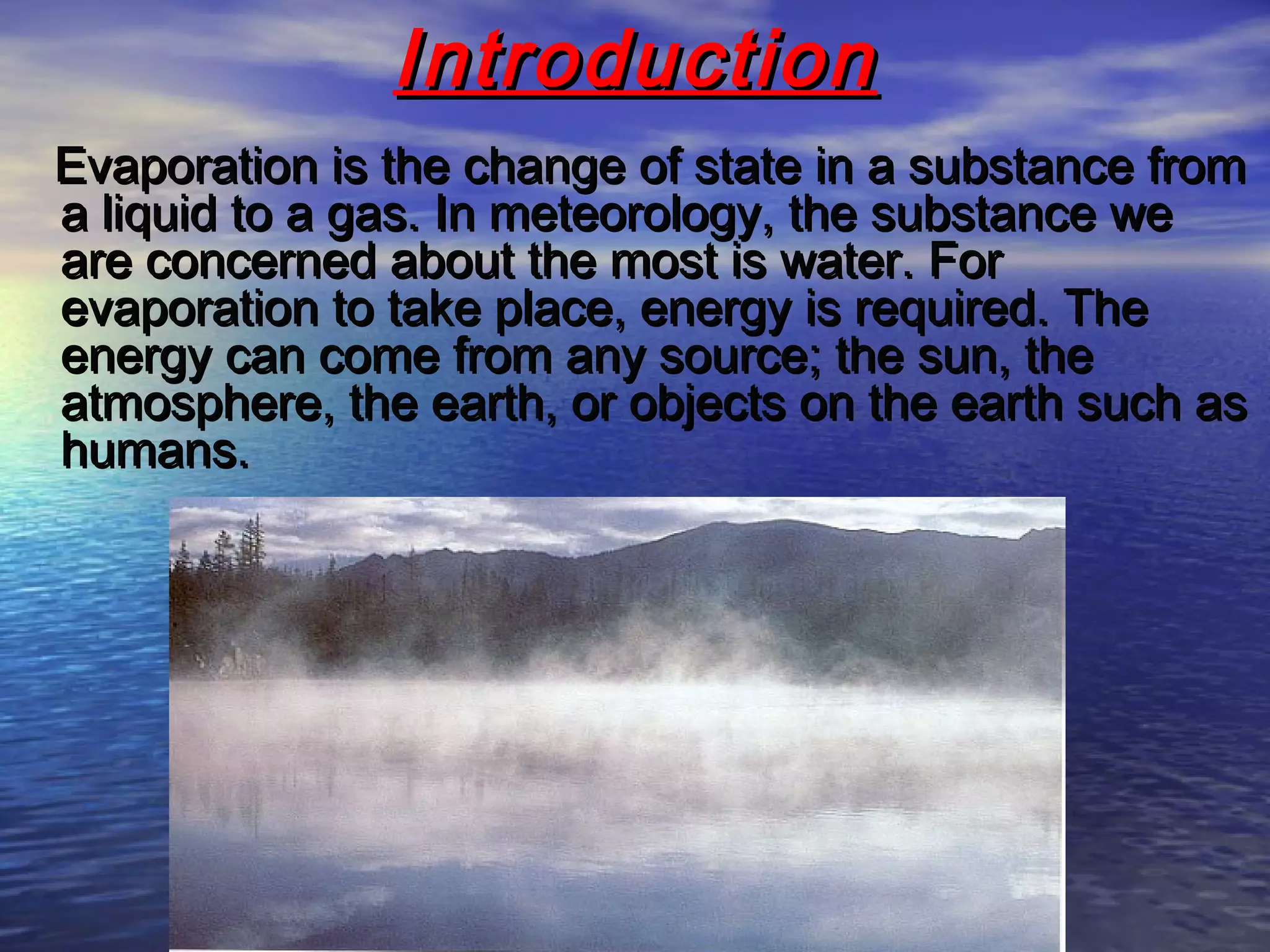 Introduction

Evaporation is the change of state in a substance from a liquid to a gas. In meteorology, the substance we are concerned about the most is water. For evaporation to take place, energy is required. The energy can come from any source; the sun, the atmosphere, the earth, or objects on the earth such as humans.